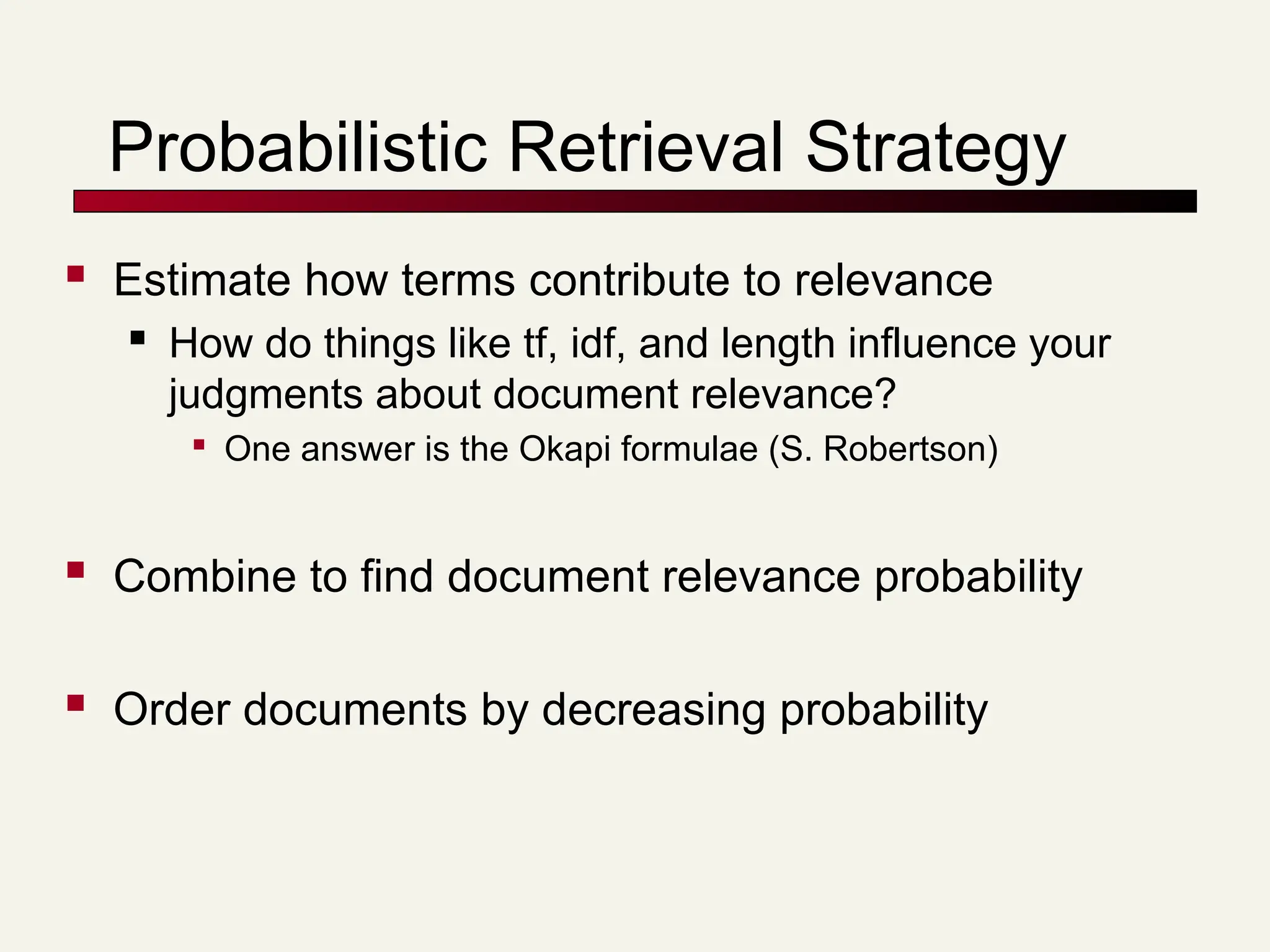 Probabilistic Retrieval Strategy

Estimate how terms contribute to relevance

How do things like tf, idf, and length influence your judgments about document relevance?

One answer is the Okapi formulae (S. Robertson)

Combine to find document relevance probability

Order documents by decreasing probability